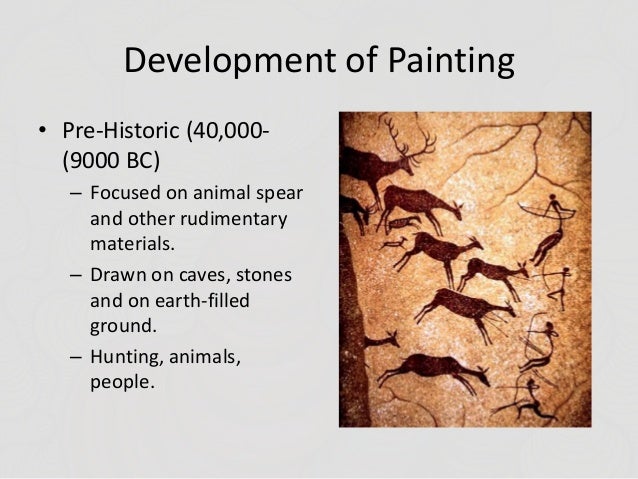 Development of Painting

• Pre-Historic (40,000-(9000 BC)
 – Focused on animal spear and other rudimentary materials.
 – Drawn on caves, stones and on earth-filled ground.
 – Hunting, animals, people.